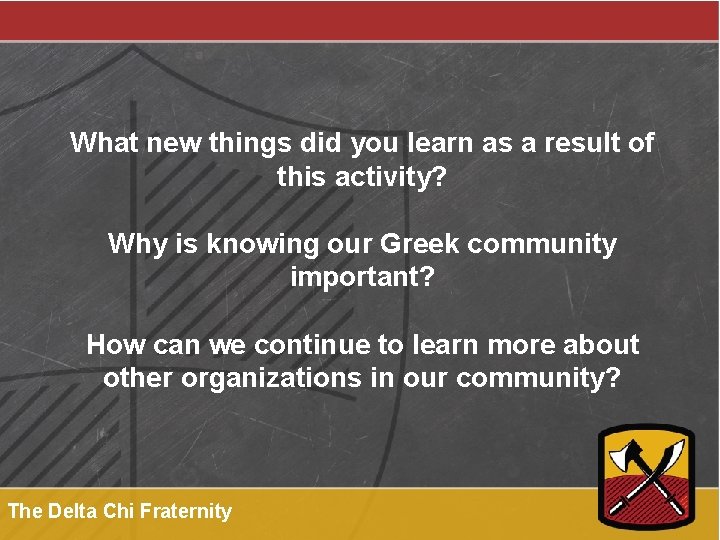 What new things did you learn as a result of this activity?

Why is knowing our Greek community important?

How can we continue to learn more about other organizations in our community?

The Delta Chi Fraternity